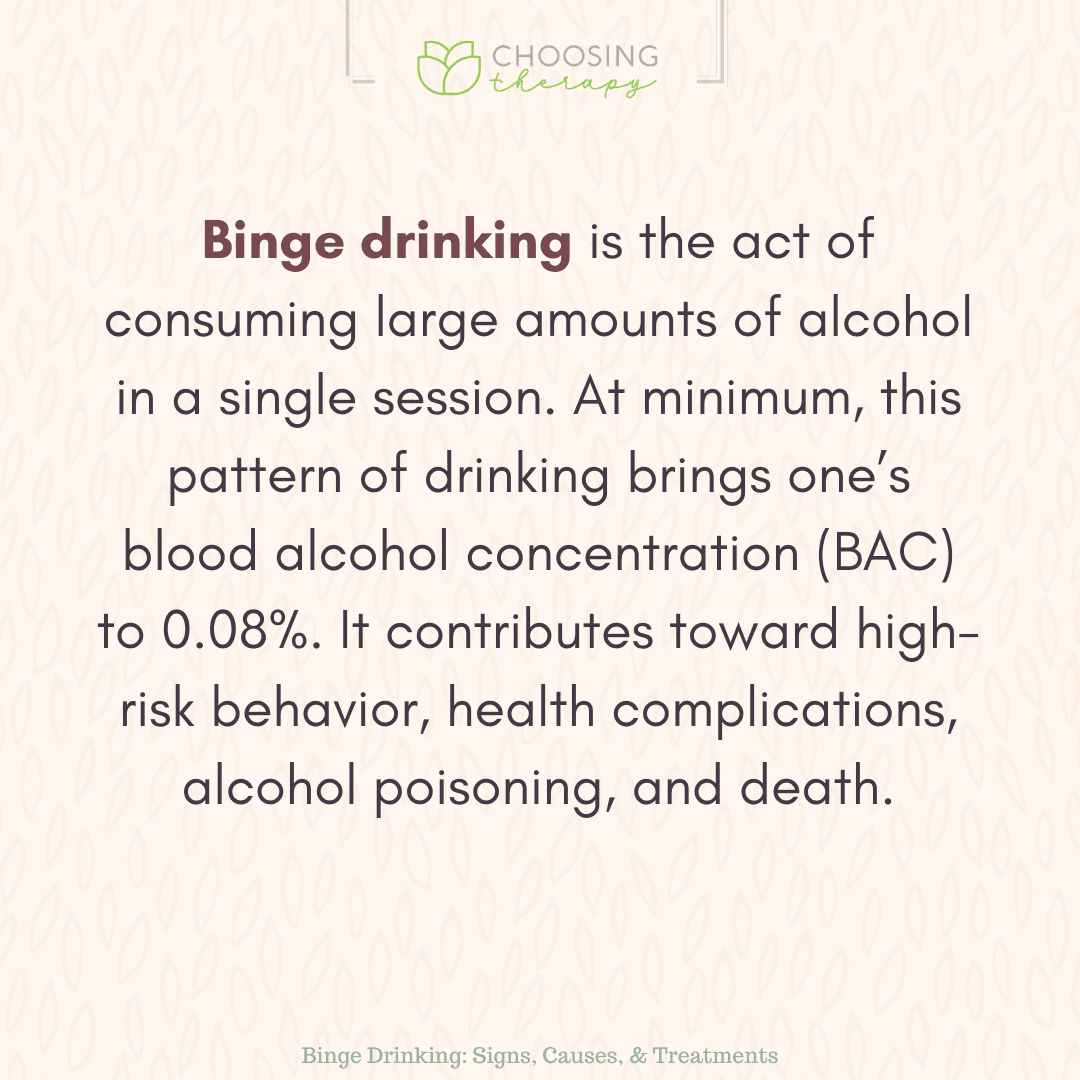 CHOOSING therapy

Binge drinking is the act of consuming large amounts of alcohol in a single session. At minimum, this pattern of drinking brings one's blood alcohol concentration (BAC) to 0.08%. It contributes toward high-risk behavior, health complications, alcohol poisoning, and death.

Binge Drinking: Signs, Causes, & Treatments